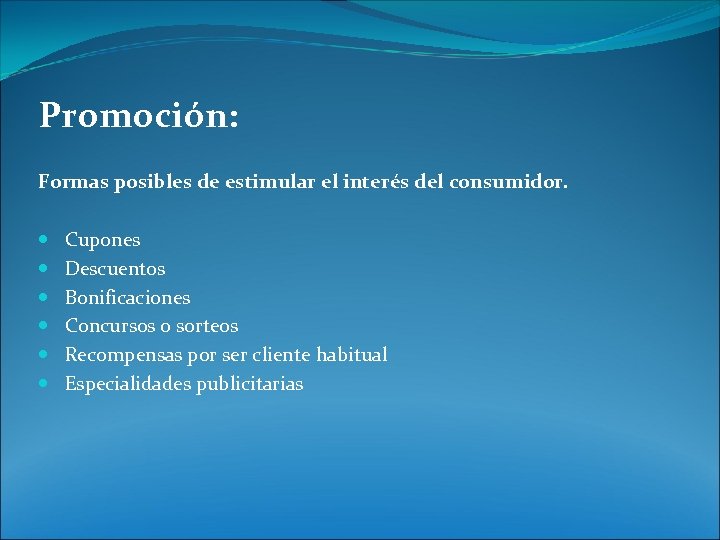 Promoción:

Formas posibles de estimular el interés del consumidor.

- Cupones
- Descuentos
- Bonificaciones
- Concursos o sorteos
- Recompensas por ser cliente habitual
- Especialidades publicitarias